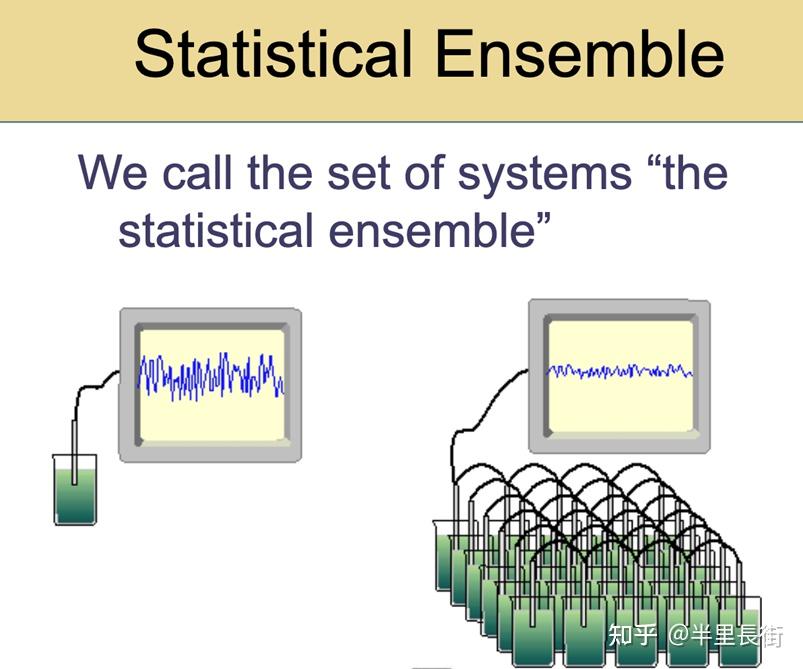 Statistical Ensemble

We call the set of systems “the statistical ensemble”

知乎 @半里長街